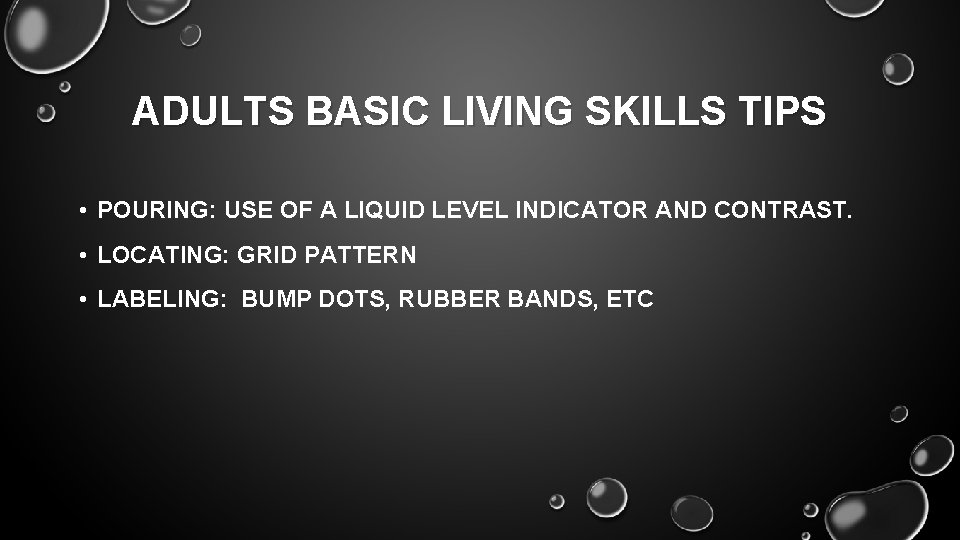 ADULTS BASIC LIVING SKILLS TIPS

• POURING: USE OF A LIQUID LEVEL INDICATOR AND CONTRAST.

• LOCATING: GRID PATTERN

• LABELING:  BUMP DOTS, RUBBER BANDS, ETC